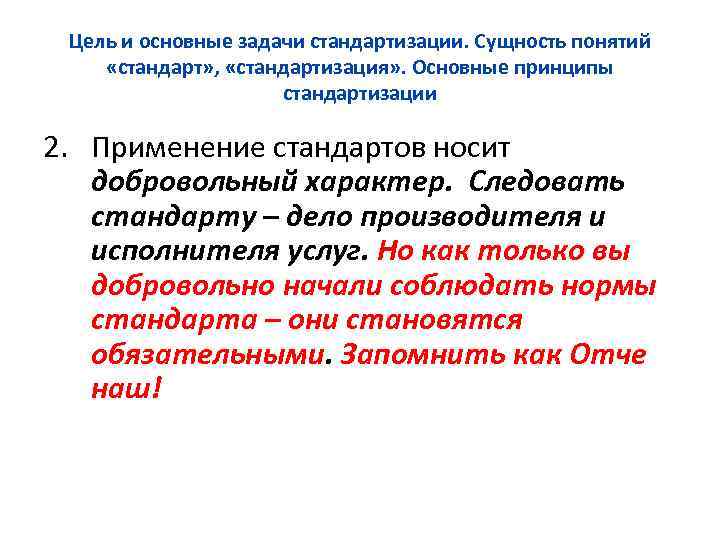 Цель и основные задачи стандартизации. Сущность понятий «стандарт», «стандартизация». Основные принципы стандартизации

2. Применение стандартов носит добровольный характер. Следовать стандарту – дело производителя и исполнителя услуг. Но как только вы добровольно начали соблюдать нормы стандарта – они становятся обязательными. Запомнить как Отче наш!